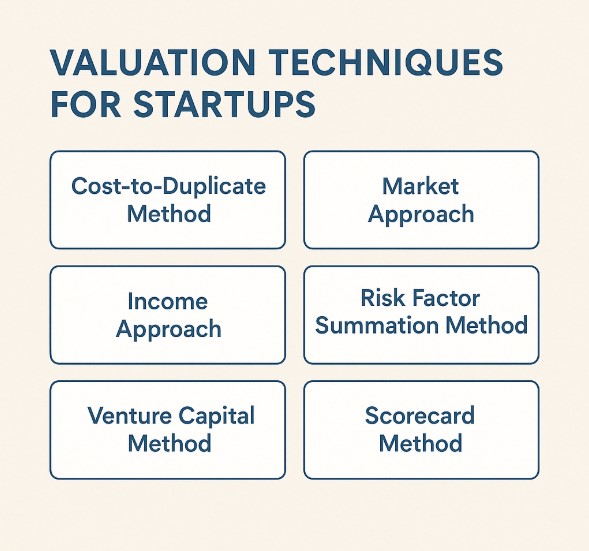 VALUATION TECHNIQUES FOR STARTUPS

Cost-to-Duplicate Method

Market Approach

Income Approach

Risk Factor Summation Method

Venture Capital Method

Scorecard Method